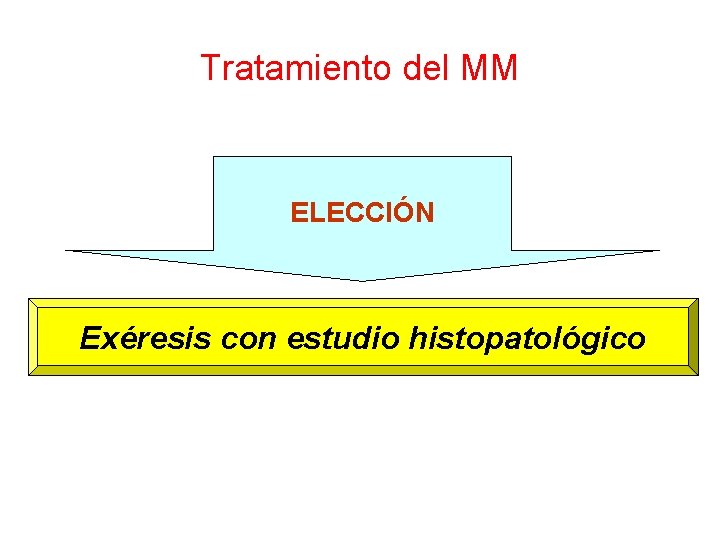 Tratamiento del MM

ELECCIÓN

Exéresis con estudio histopatológico